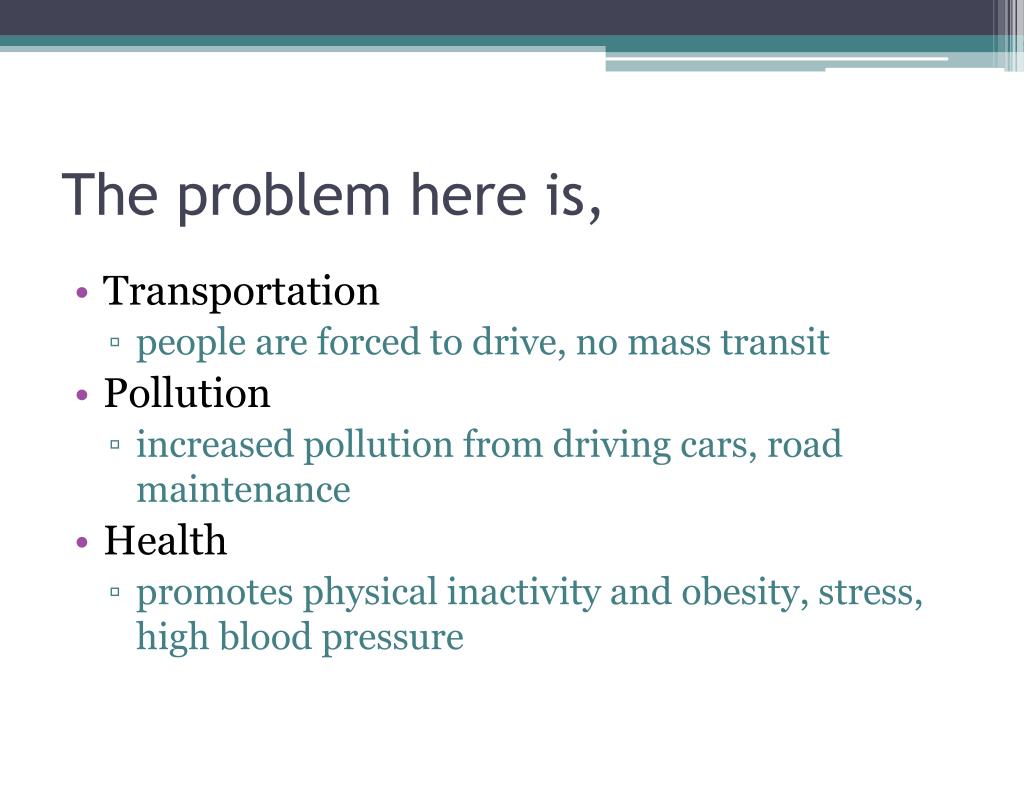 The problem here is,

• Transportation
  ▫ people are forced to drive, no mass transit
• Pollution
  ▫ increased pollution from driving cars, road maintenance
• Health
  ▫ promotes physical inactivity and obesity, stress, high blood pressure